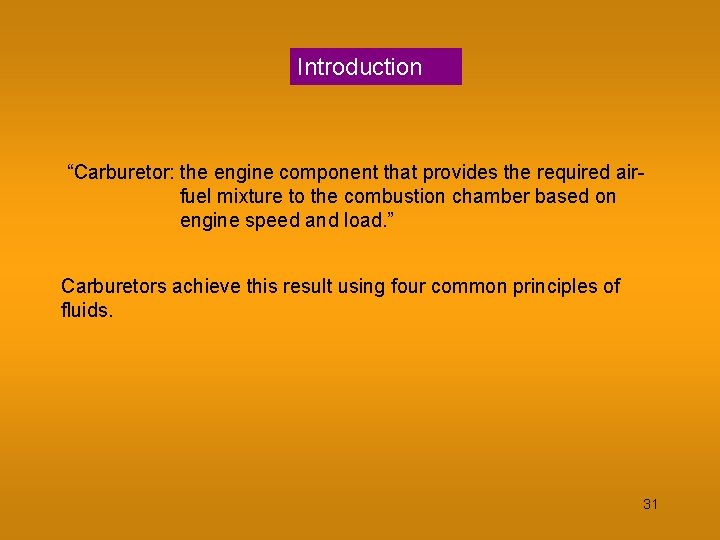 Introduction

“Carburetor: the engine component that provides the required air-fuel mixture to the combustion chamber based on engine speed and load.”

Carburetors achieve this result using four common principles of fluids.

31